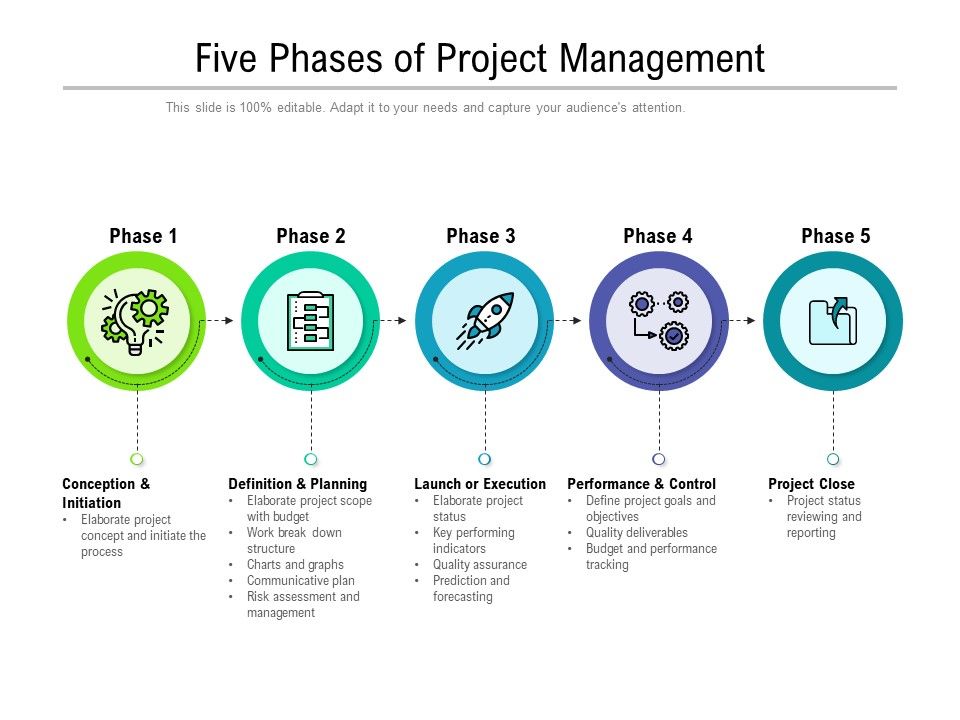 Five Phases of Project Management

This slide is 100% editable. Adapt it to your needs and capture your audience's attention.

Phase 1

Phase 2

Phase 3

Phase 4

Phase 5

Conception & Initiation
• Elaborate project concept and initiate the process

Definition & Planning
• Elaborate project scope with budget
• Work break down structure
• Charts and graphs
• Communicative plan
• Risk assessment and management

Launch or Execution
• Elaborate project status
• Key performing indicators
• Quality assurance
• Prediction and forecasting

Performance & Control
• Define project goals and objectives
• Quality deliverables
• Budget and performance tracking

Project Close
• Project status reviewing and reporting